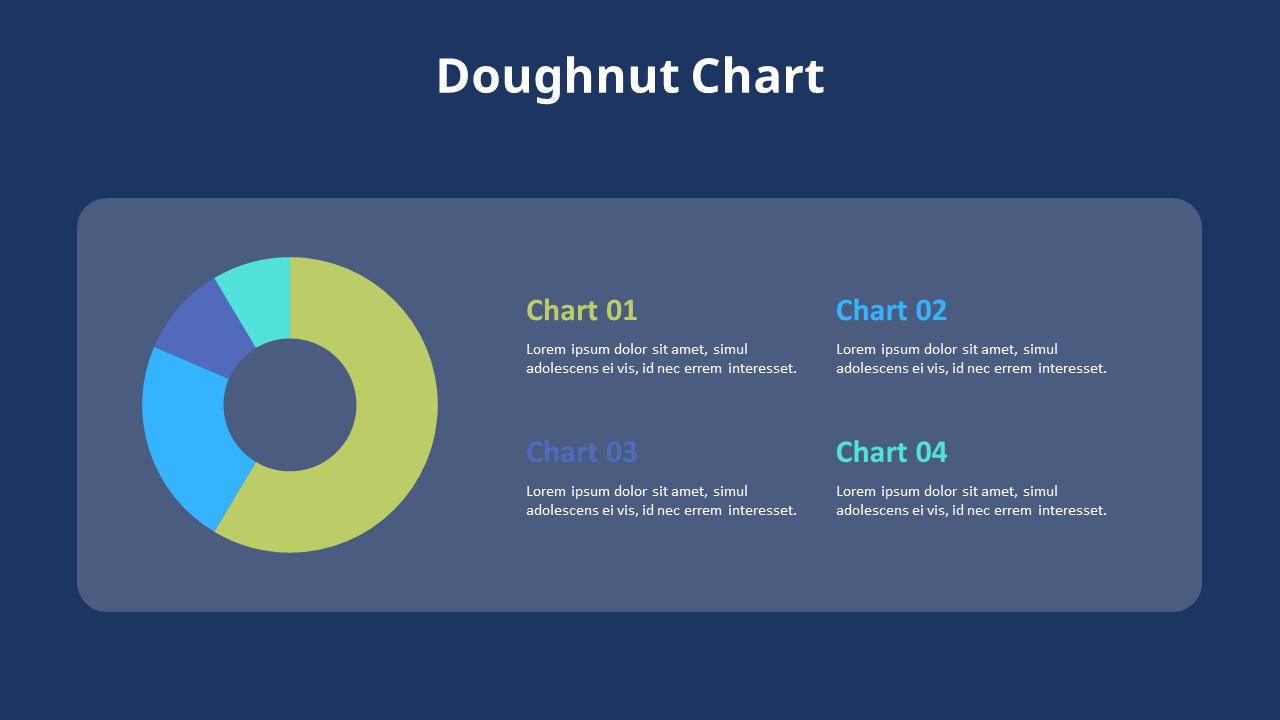 Doughnut Chart

Chart 01

Lorem ipsum dolor sit amet, simul adolescens ei vis, id nec errem interesset.

Chart 02

Lorem ipsum dolor sit amet, simul adolescens ei vis, id nec errem interesset.

Chart 03

Lorem ipsum dolor sit amet, simul adolescens ei vis, id nec errem interesset.

Chart 04

Lorem ipsum dolor sit amet, simul adolescens ei vis, id nec errem interesset.